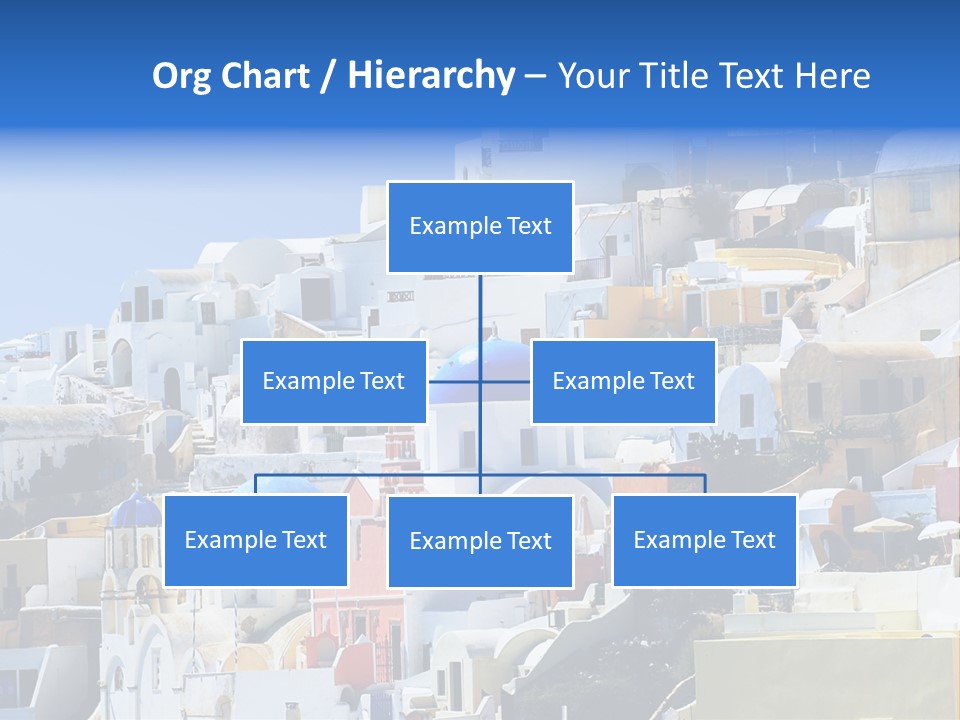 Org Chart / Hierarchy – Your Title Text Here

Example Text

Example Text

Example Text

Example Text

Example Text

Example Text